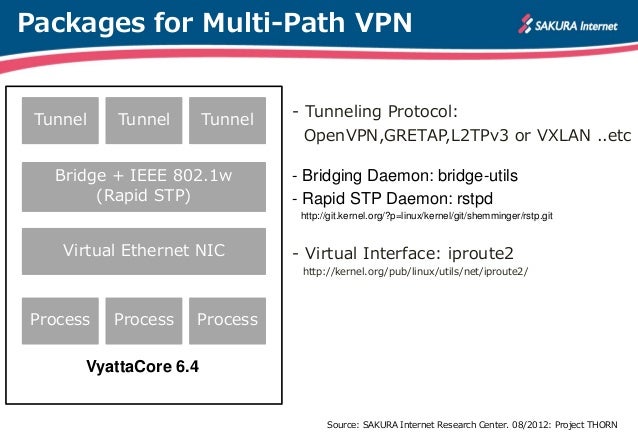 Packages for Multi-Path VPN

SAKURA Internet

Tunnel

Tunnel

Tunnel

Bridge + IEEE 802.1w (Rapid STP)

Virtual Ethernet NIC

Process

Process

Process

VyattaCore 6.4

- Tunneling Protocol: OpenVPN,GRETAP,L2TPv3 or VXLAN ..etc

- Bridging Daemon: bridge-utils

- Rapid STP Daemon: rstpd
http://git.kernel.org/?p=linux/kernel/git/shemminger/rstp.git

- Virtual Interface: iproute2
http://kernel.org/pub/linux/utils/net/iproute2/

Source: SAKURA Internet Research Center. 08/2012: Project THORN